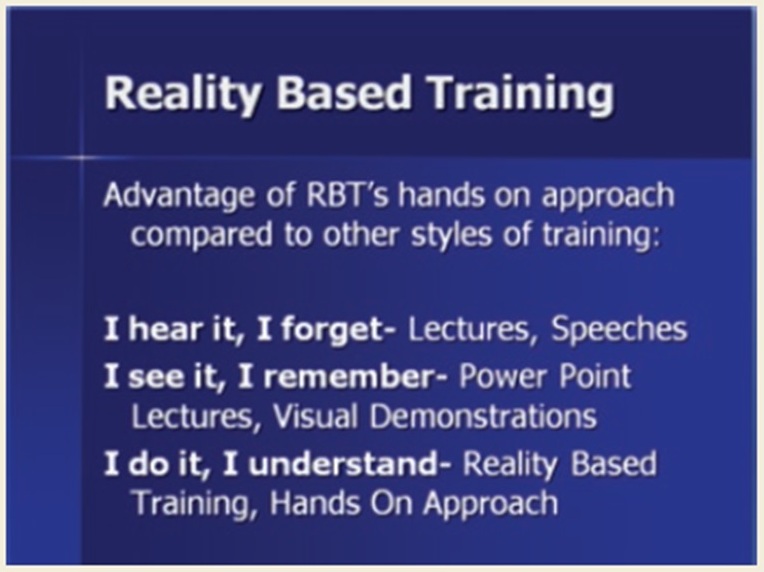 Reality Based Training

Advantage of RBT's hands on approach compared to other styles of training:

I hear it, I forget- Lectures, Speeches

I see it, I remember- Power Point Lectures, Visual Demonstrations

I do it, I understand- Reality Based Training, Hands On Approach